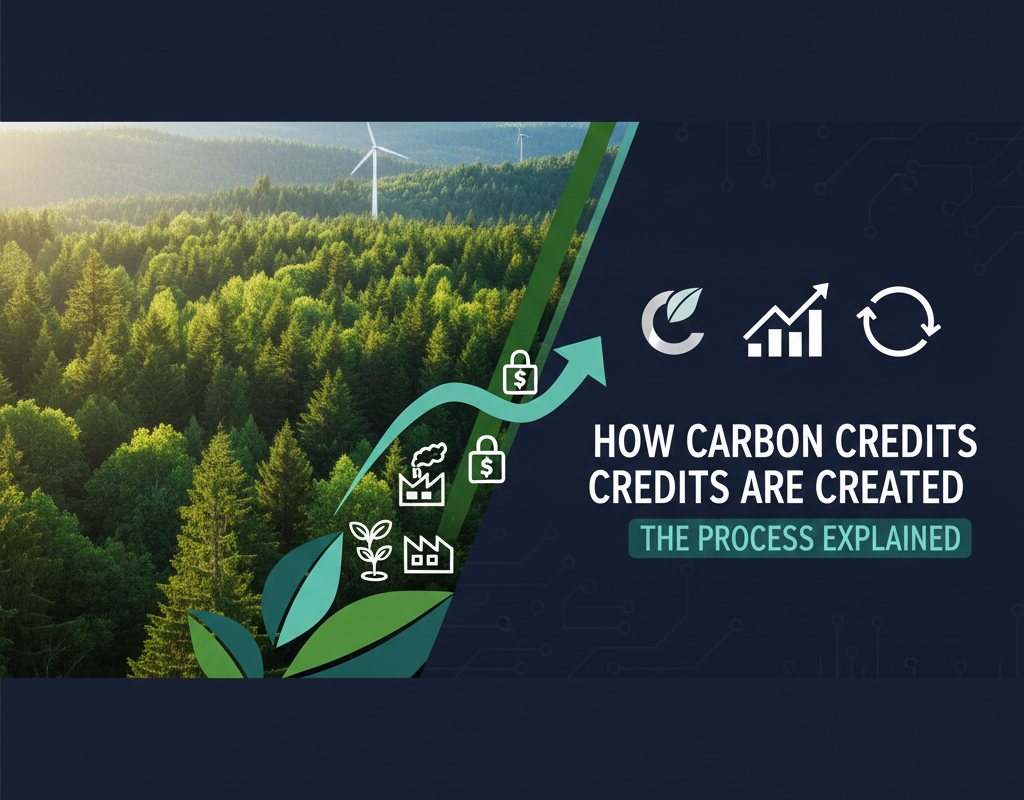 HOW CARBON CREDITS CREDITS ARE CREATED

THE PROCESS EXPLAINED